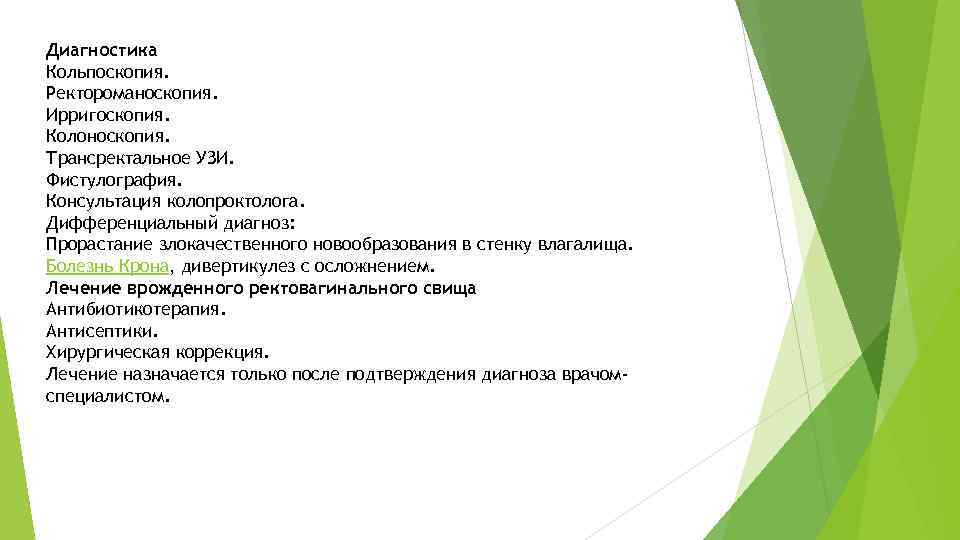 Диагностика
Кольпоскопия.
Ректороманоскопия.
Ирригоскопия.
Колоноскопия.
Трансректальное УЗИ.
Фистулография.
Консультация колопроктолога.
Дифференциальный диагноз:
Прорастание злокачественного новообразования в стенку влагалища.
Болезнь Крона, дивертикулез с осложнением.
Лечение врожденного ректовагинального свища
Антибиотикотерапия.
Антисептики.
Хирургическая коррекция.
Лечение назначается только после подтверждения диагноза врачом-специалистом.